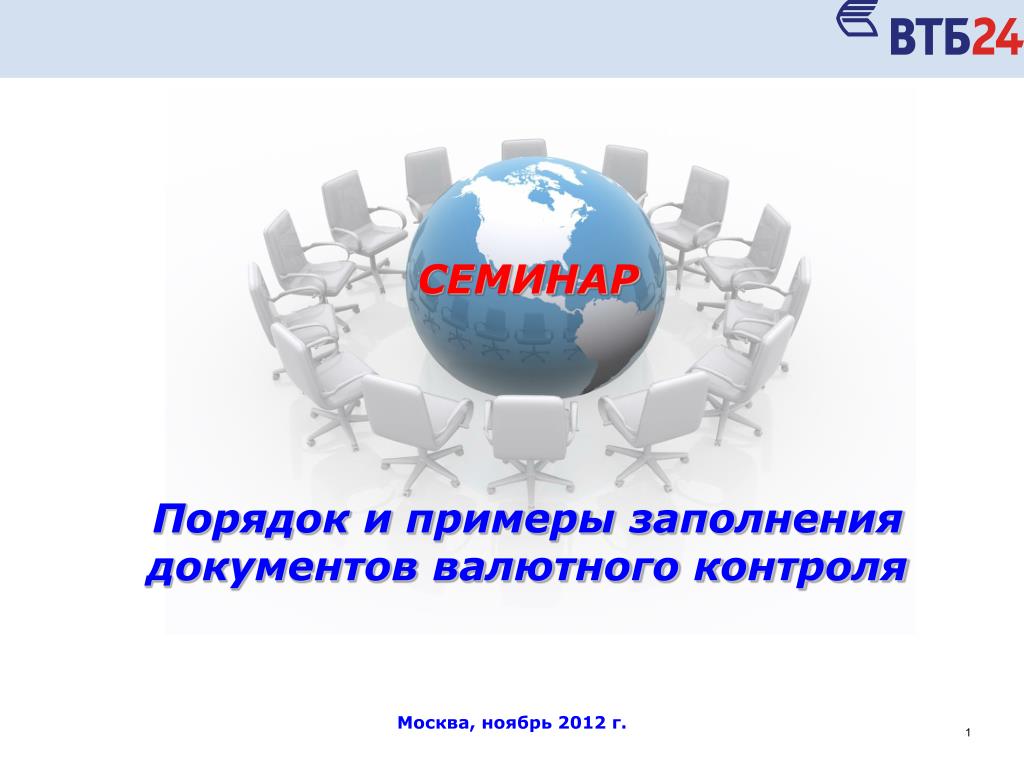 ВТБ24

СЕМИНАР

Порядок и примеры заполнения документов валютного контроля

Москва, ноябрь 2012 г.

1